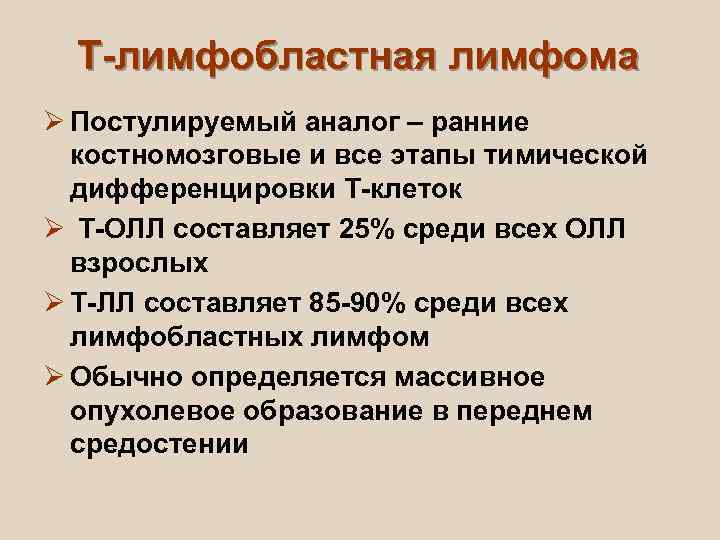 Т-лимфобластная лимфома

➢ Постулируемый аналог – ранние костномозговые и все этапы тимической дифференцировки Т-клеток

➢ Т-ОЛЛ составляет 25% среди всех ОЛЛ взрослых

➢ Т-ЛЛ составляет 85-90% среди всех лимфобластных лимфом

➢ Обычно определяется массивное опухолевое образование в переднем средостении